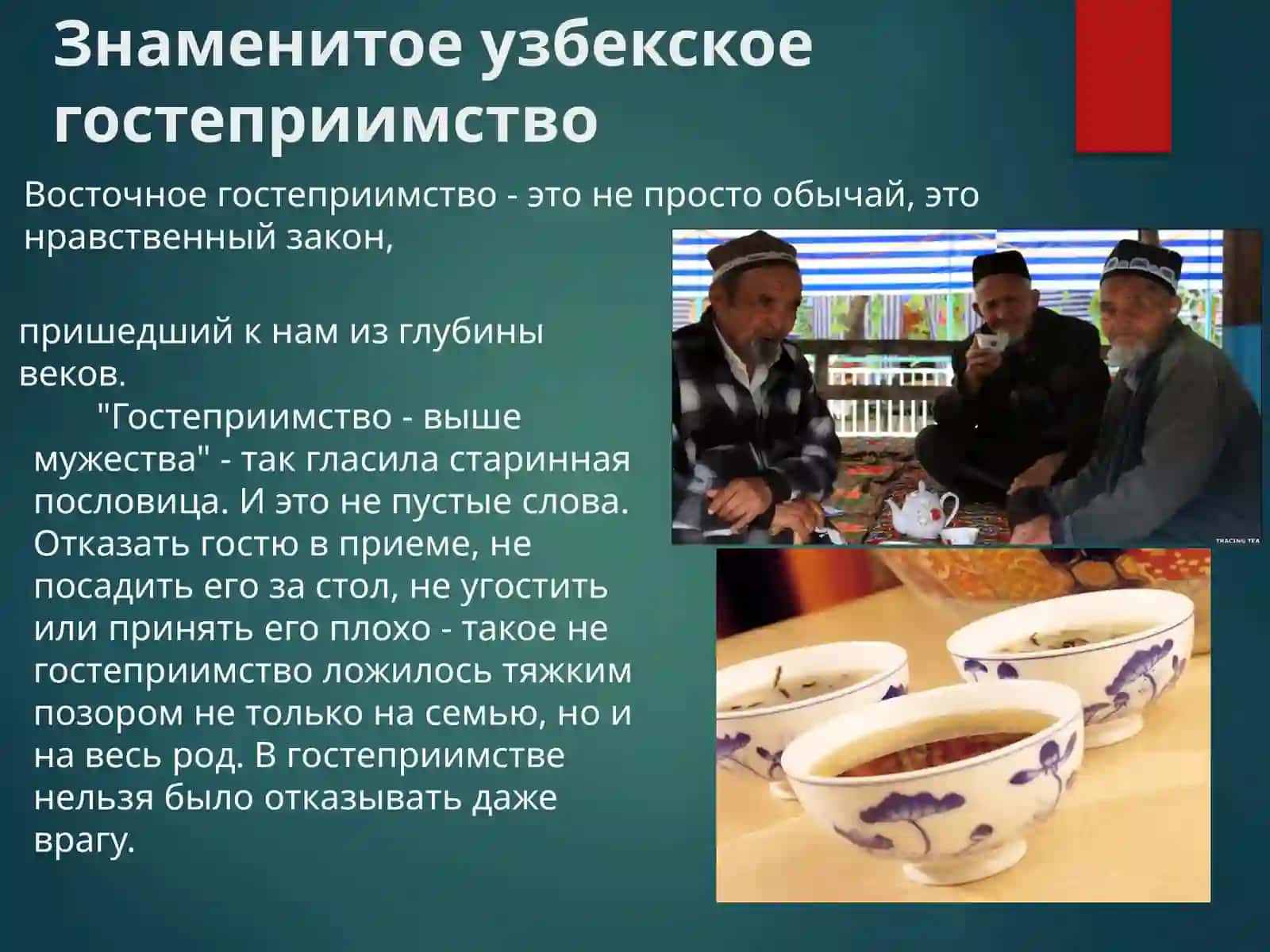 Знаменитое узбекское гостеприимство

Восточное гостеприимство - это не просто обычай, это нравственный закон,

пришедший к нам из глубины веков.

"Гостеприимство - выше мужества" - так гласила старинная пословица. И это не пустые слова. Отказать гостю в приеме, не посадить его за стол, не угостить или принять его плохо - такое не гостеприимство ложилось тяжким позором не только на семью, но и на весь род. В гостеприимстве нельзя было отказывать даже врагу.

TRACING TEA